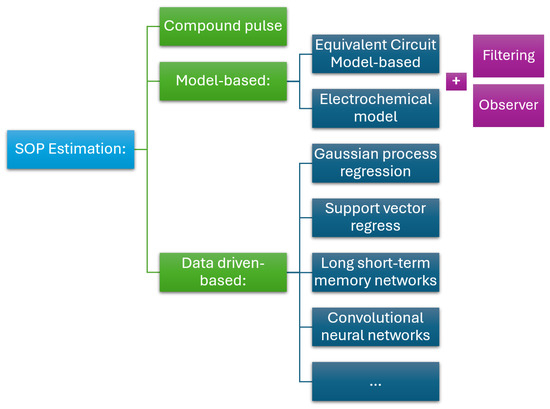 SOP Estimation:

Compound pulse

Model-based:

Equivalent Circuit Model-based

Electrochemical model

+

Filtering

Observer

Data driven-based:

Gaussian process regression

Support vector regress

Long short-term memory networks

Convolutional neural networks

...